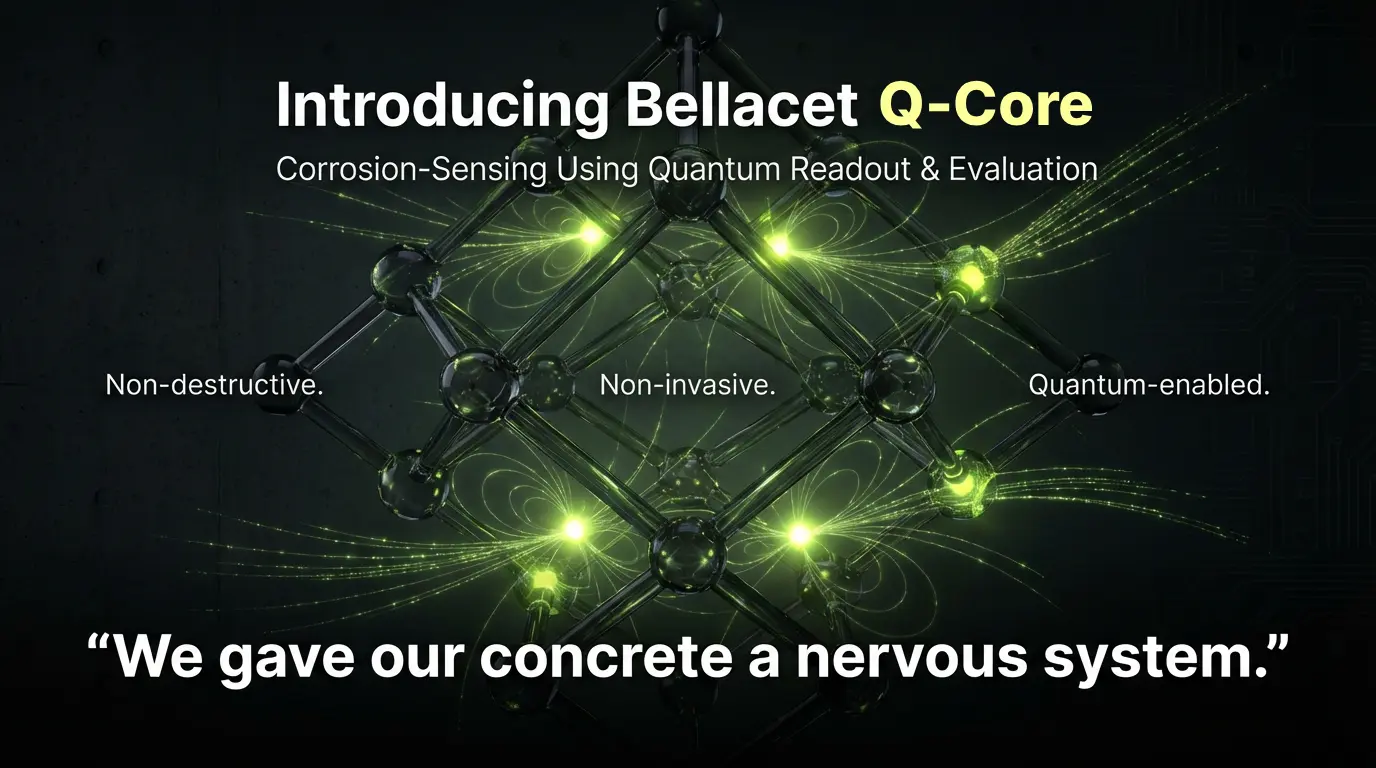 Introducing Bellacet Q-Core

Corrosion-Sensing Using Quantum Readout & Evaluation

Non-destructive.

Non-invasive.

Quantum-enabled.

“We gave our concrete a nervous system.”